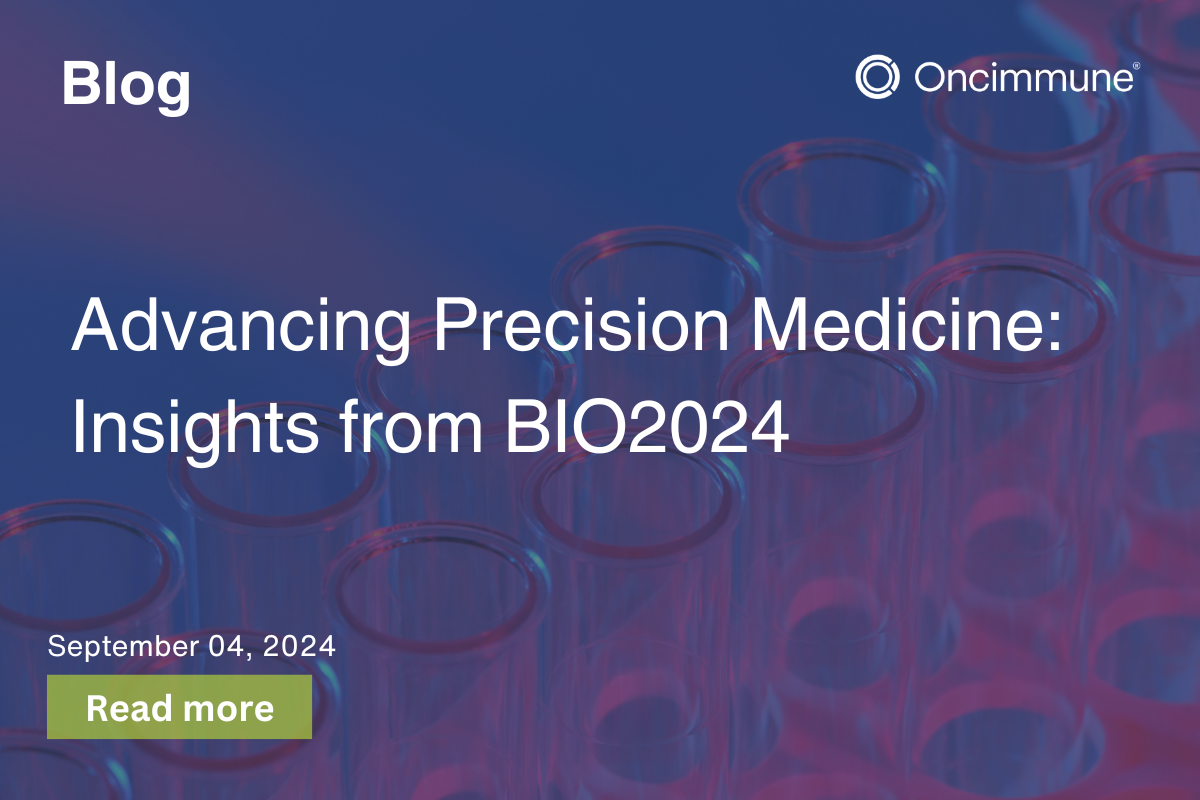 Blog

Oncimmune®

Advancing Precision Medicine: Insights from BIO2024

September 04, 2024

Read more